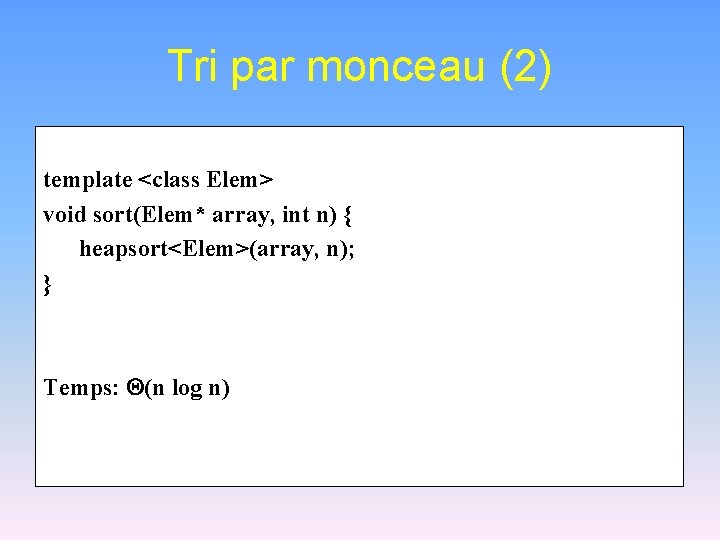 Tri par monceau (2)

template <class Elem>
void sort(Elem* array, int n) {
heapsort<Elem>(array, n);
}

Temps: $\Theta(n \log n)$